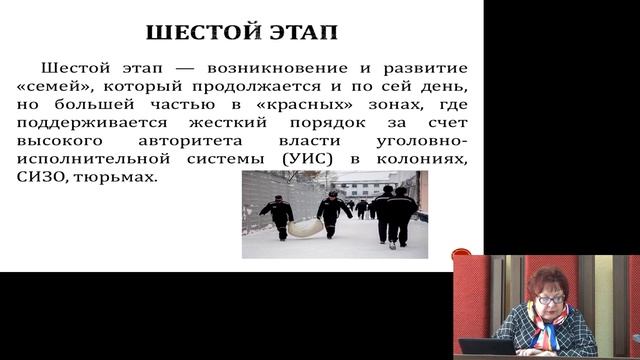 ШЕСТОЙ ЭТАП

Шестой этап — возникновение и развитие «семей», который продолжается и по сей день, но большей частью в «красных» зонах, где поддерживается жесткий порядок за счет высокого авторитета власти уголовно-исполнительной системы (УИС) в колониях, СИЗО, тюрьмах.